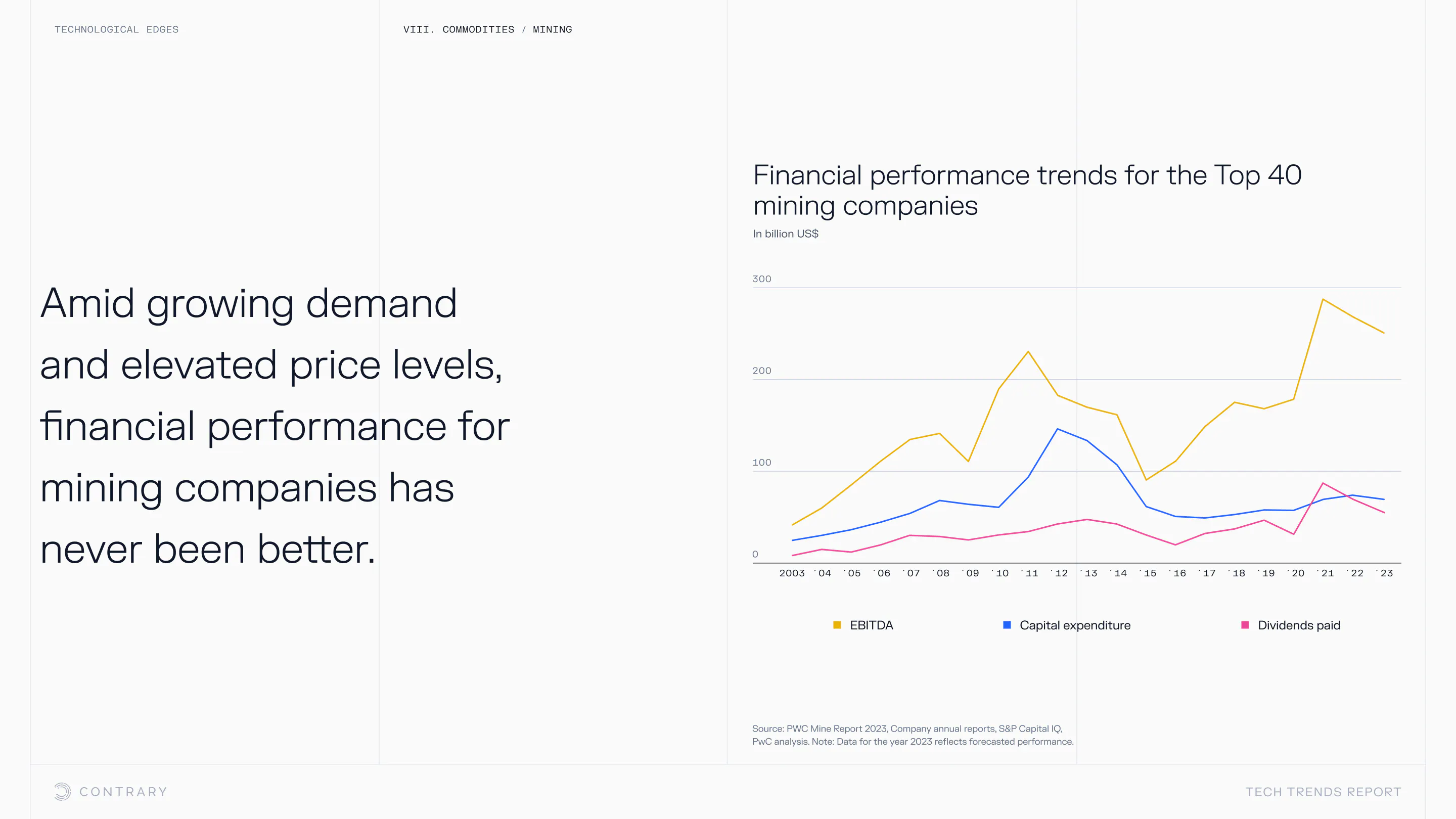 TECHNOLOGICAL EDGES

VIII. COMMODITIES / MINING

Amid growing demand and elevated price levels, financial performance for mining companies has never been better.

Financial performance trends for the Top 40 mining companies

In billion US$

300

200

100

0

2003 '04 '05 '06 '07 '08 '09 '10 '11 '12 '13 '14 '15 '16 '17 '18 '19 '20 '21 '22 '23

EBITDA

Capital expenditure

Dividends paid

Source: PWC Mine Report 2023, Company annual reports, S&P Capital IQ, PwC analysis. Note: Data for the year 2023 reflects forecasted performance.

CONTRARY

TECH TRENDS REPORT